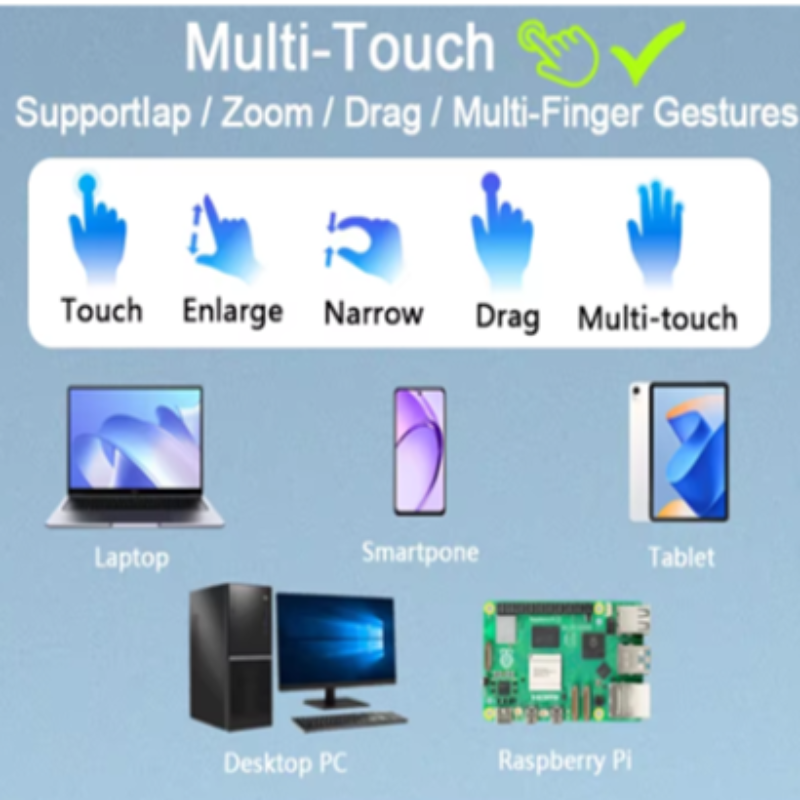 Multi-Touch

Supportlap / Zoom / Drag / Multi-Finger Gestures

Touch Enlarge Narrow Drag Multi-touch

Laptop

Smartpone

Tablet

Desktop PC

Raspberry Pi